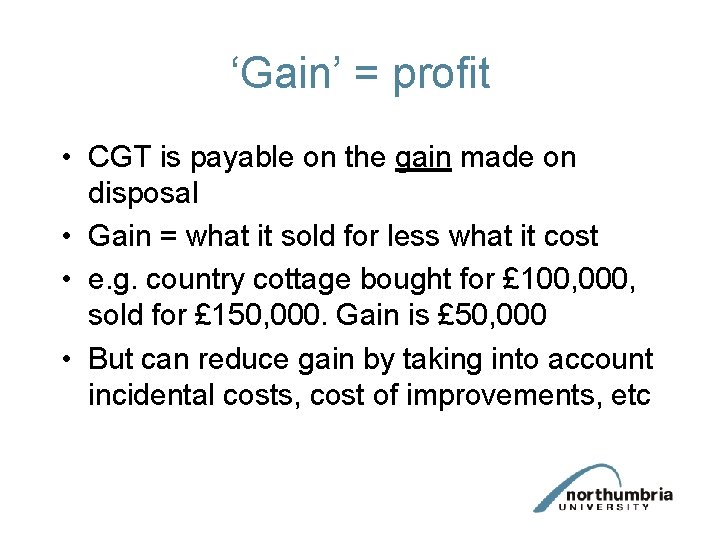 ‘Gain’ = profit

• CGT is payable on the gain made on disposal
• Gain = what it sold for less what it cost
• e.g. country cottage bought for £100,000, sold for £150,000. Gain is £50,000
• But can reduce gain by taking into account incidental costs, cost of improvements, etc

northumbria
UNIVERSITY